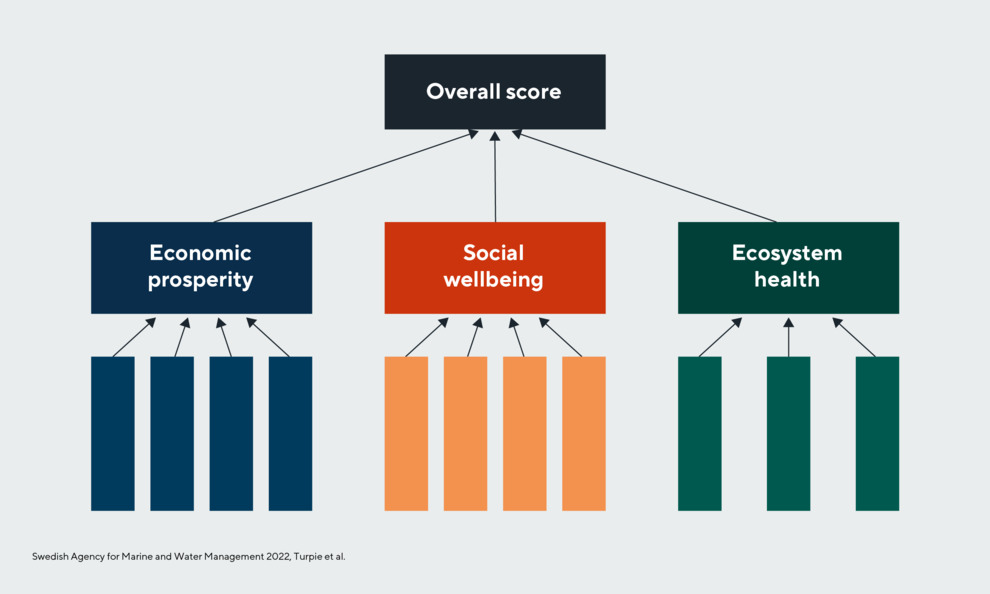 Overall score

Economic prosperity

Social wellbeing

Ecosystem health

Swedish Agency for Marine and Water Management 2022, Turpie et al.